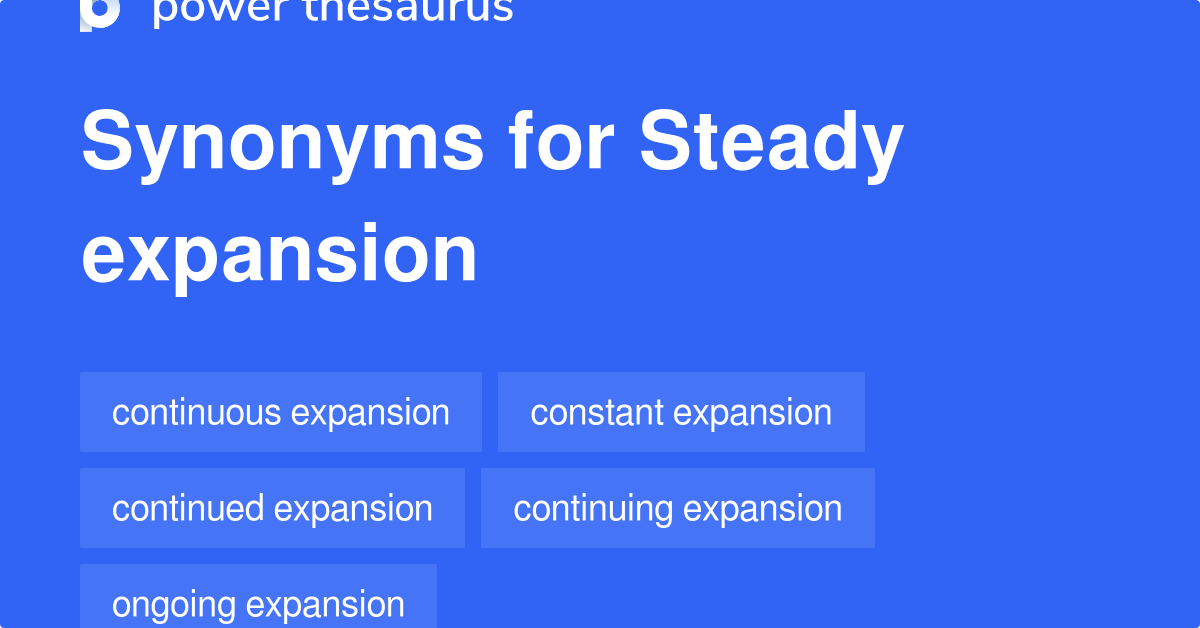 power thesaurus

Synonyms for Steady expansion

continuous expansion
constant expansion
continued expansion
continuing expansion
ongoing expansion